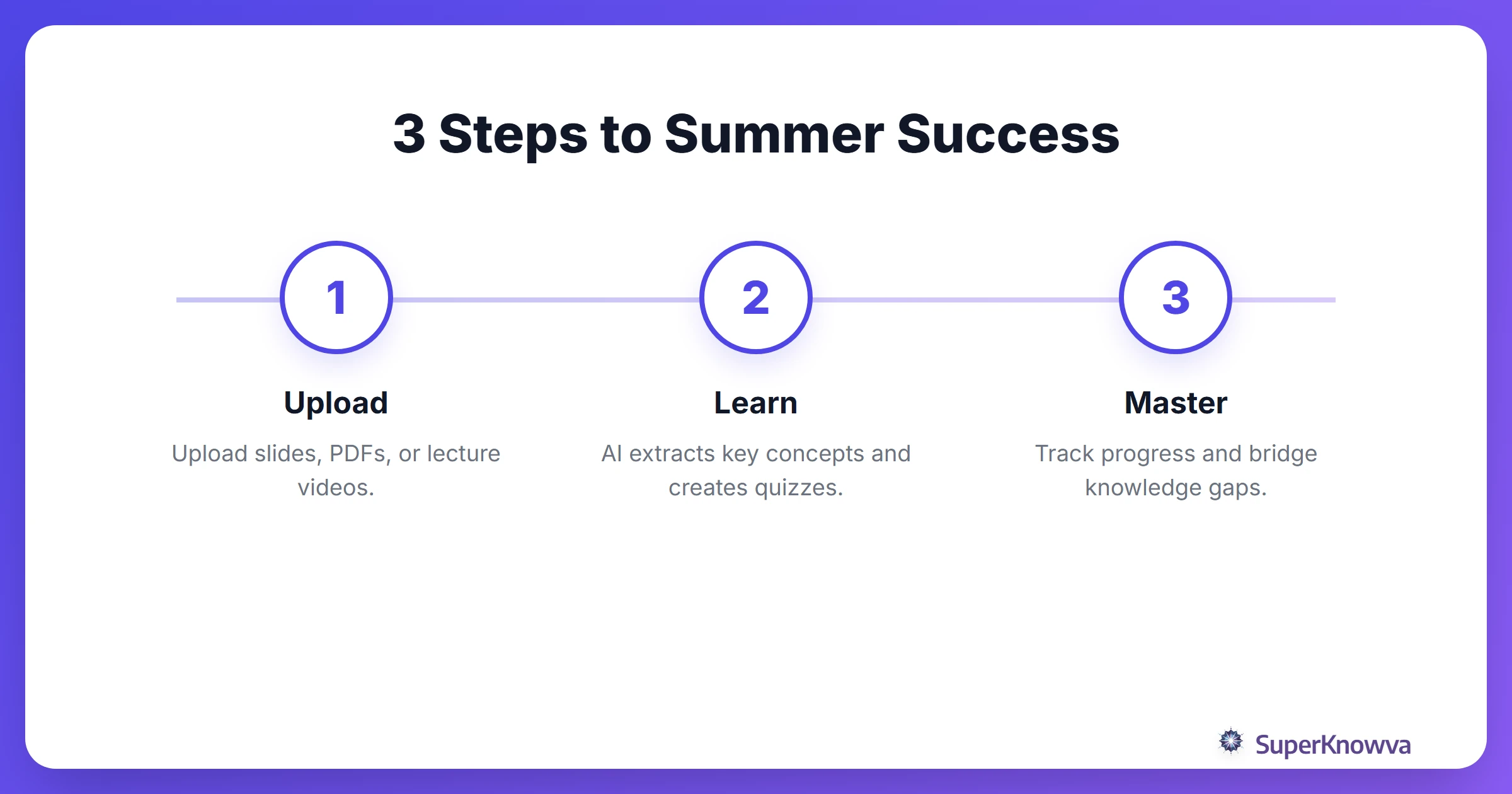 3 Steps to Summer Success

1

Upload

Upload slides, PDFs, or lecture videos.

2

Learn

AI extracts key concepts and creates quizzes.

3

Master

Track progress and bridge knowledge gaps.

SuperKnowva